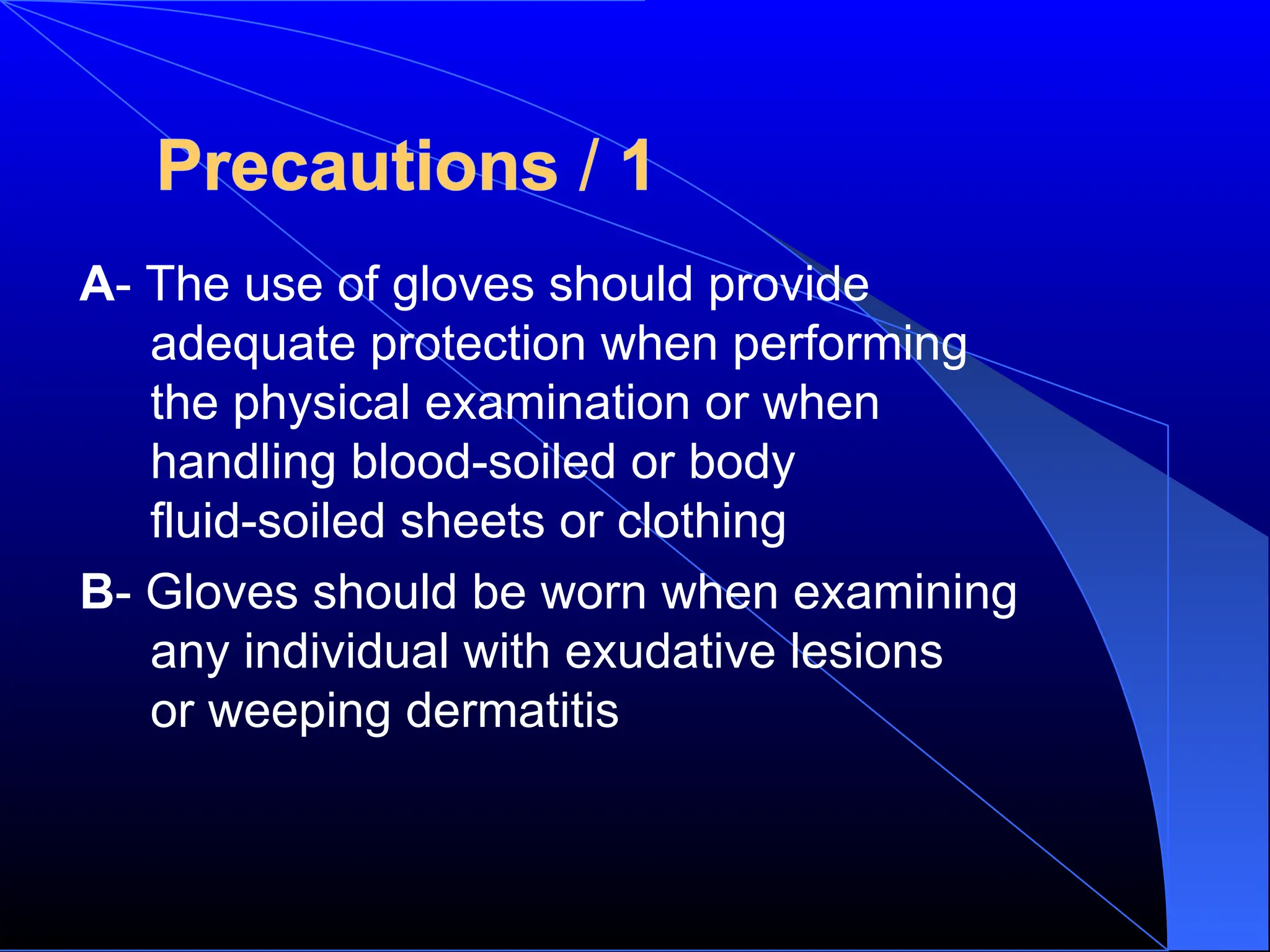 Precautions / 1

A- The use of gloves should provide adequate protection when performing the physical examination or when handling blood-soiled or body fluid-soiled sheets or clothing

B- Gloves should be worn when examining any individual with exudative lesions or weeping dermatitis